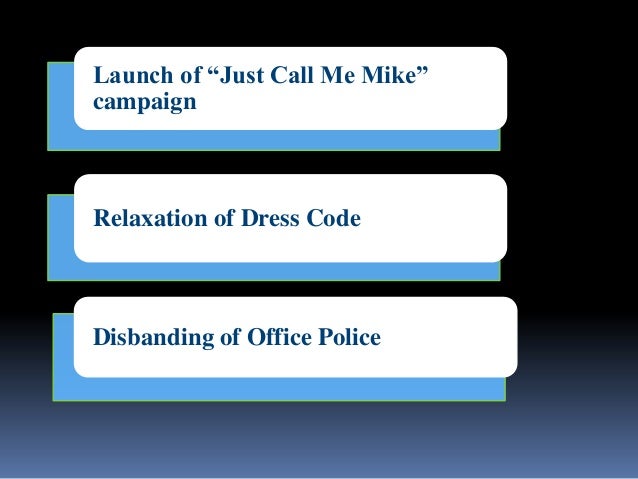 Launch of “Just Call Me Mike” campaign

Relaxation of Dress Code

Disbanding of Office Police